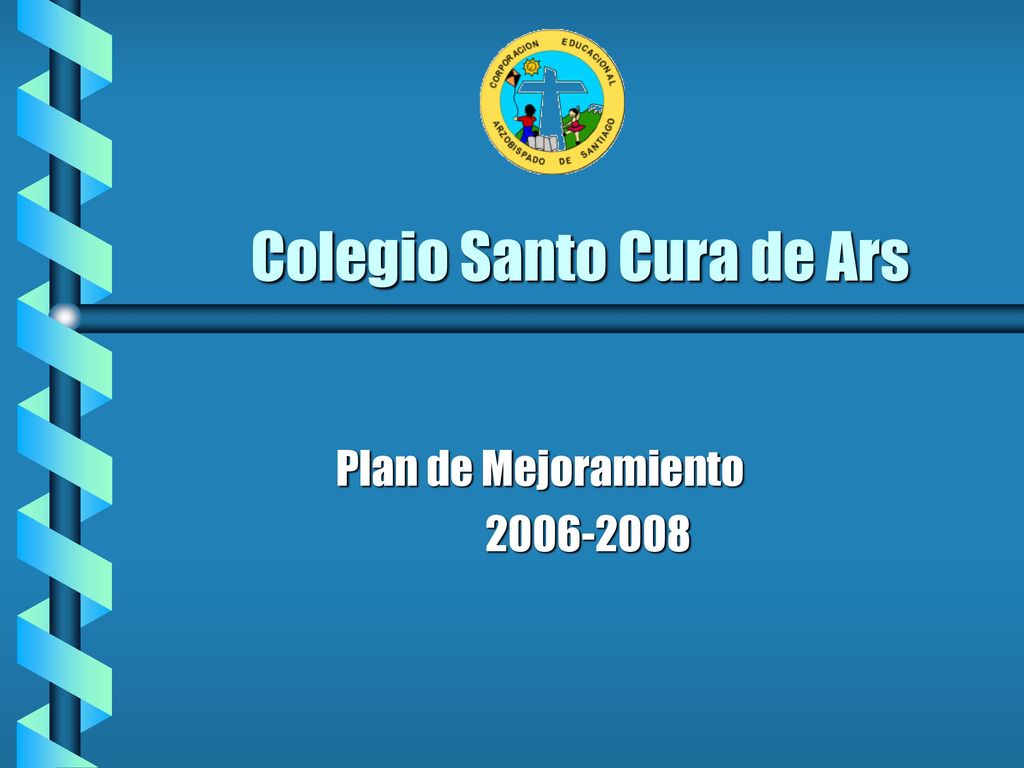 CORPORACION EDUCACIONAL ARZOBISPADO DE SANTIAGO

Colegio Santo Cura de Ars

Plan de Mejoramiento
2006-2008